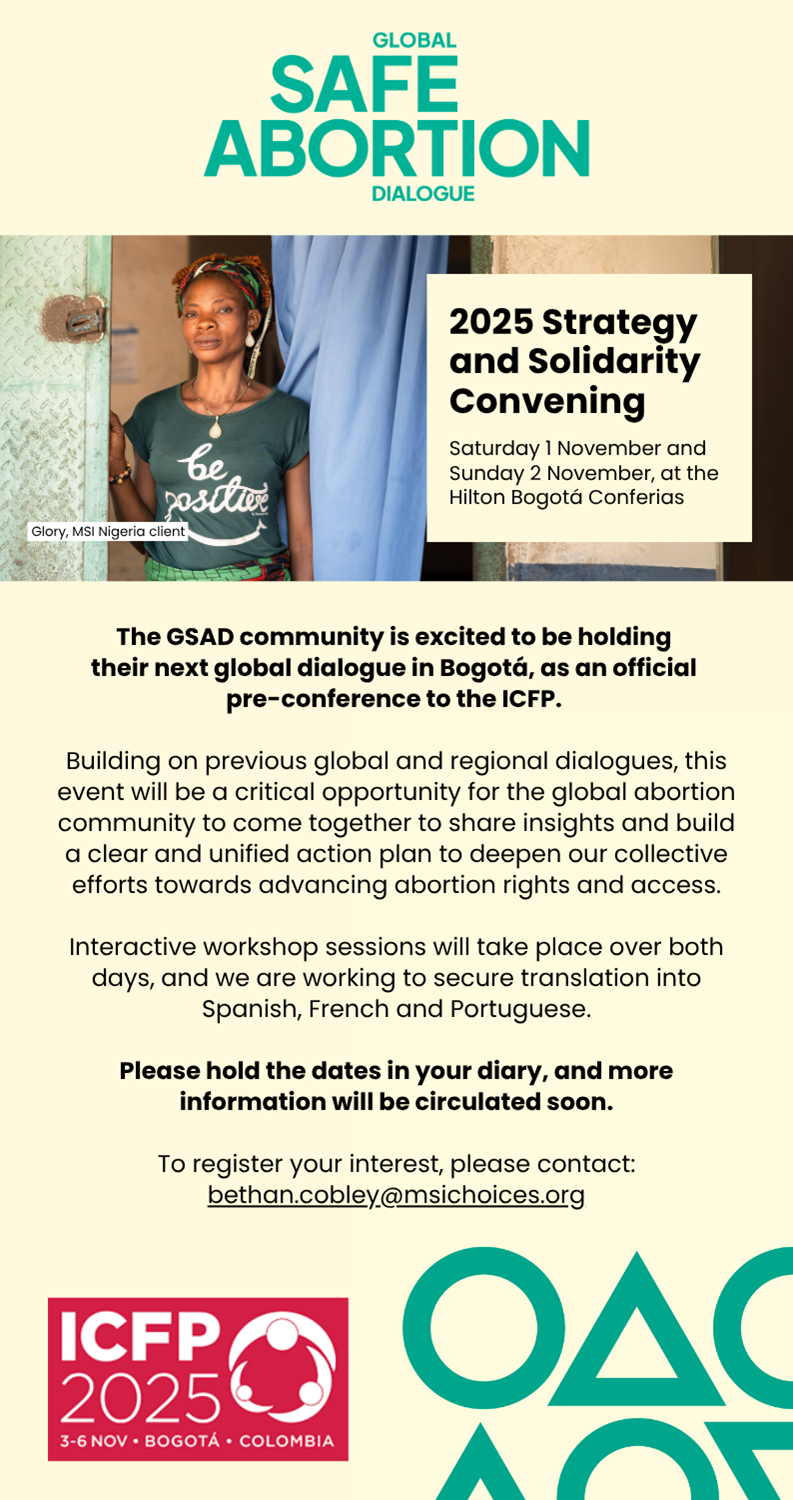 GLOBAL
SAFE
ABORTION
DIALOGUE

be positive

Glory, MSI Nigeria client

2025 Strategy and Solidarity Convening

Saturday 1 November and Sunday 2 November, at the Hilton Bogotá Conferias

The GSAD community is excited to be holding their next global dialogue in Bogotá, as an official pre-conference to the ICFP.

Building on previous global and regional dialogues, this event will be a critical opportunity for the global abortion community to come together to share insights and build a clear and unified action plan to deepen our collective efforts towards advancing abortion rights and access.

Interactive workshop sessions will take place over both days, and we are working to secure translation into Spanish, French and Portuguese.

Please hold the dates in your diary, and more information will be circulated soon.

To register your interest, please contact: bethan.cobley@msichoices.org

ICFP 2025
3-6 NOV • BOGOTÁ • COLOMBIA